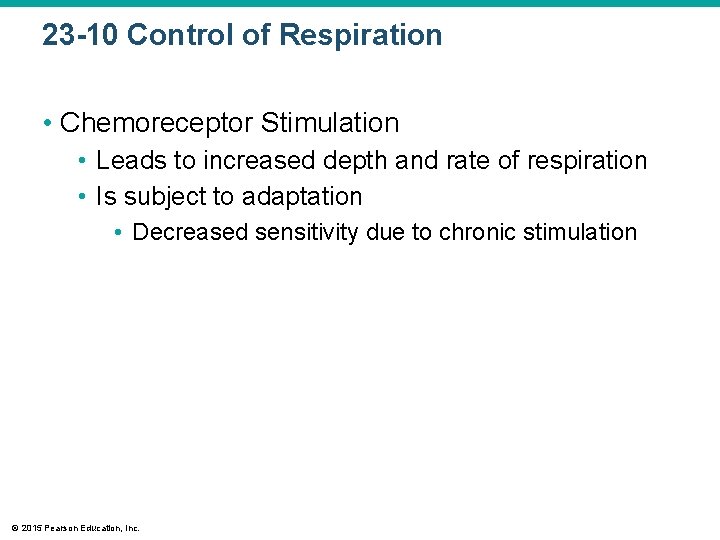 23-10 Control of Respiration

• Chemoreceptor Stimulation
  • Leads to increased depth and rate of respiration
  • Is subject to adaptation
    • Decreased sensitivity due to chronic stimulation

© 2015 Pearson Education, Inc.